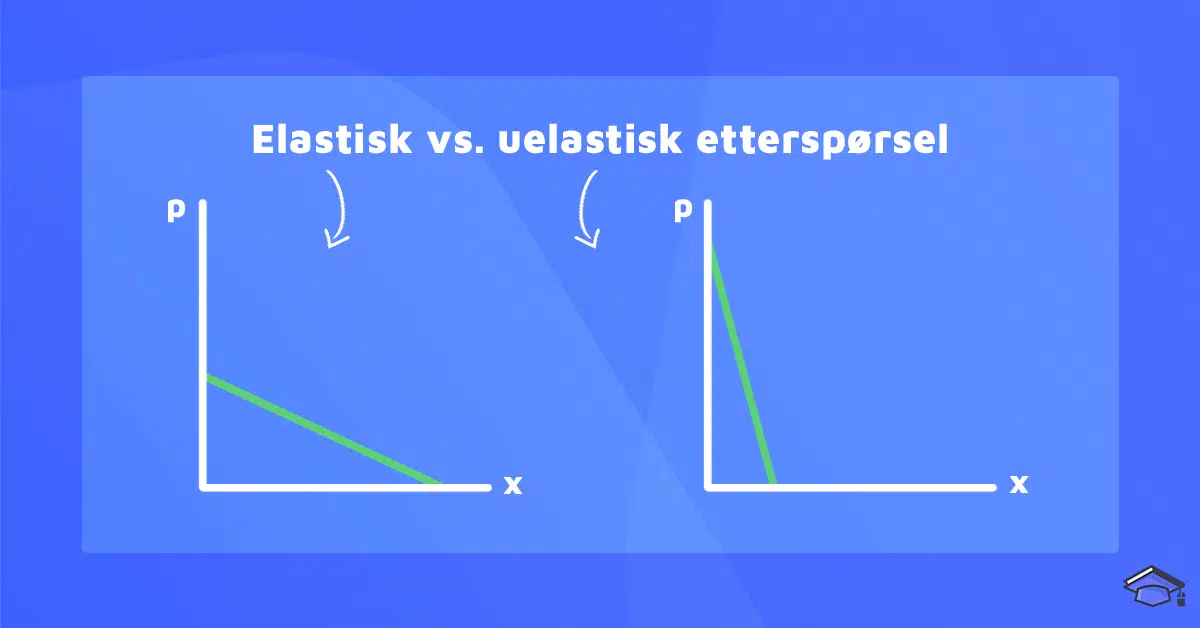 Elastisk vs. uelastisk etterspørsel

p

x

p

x